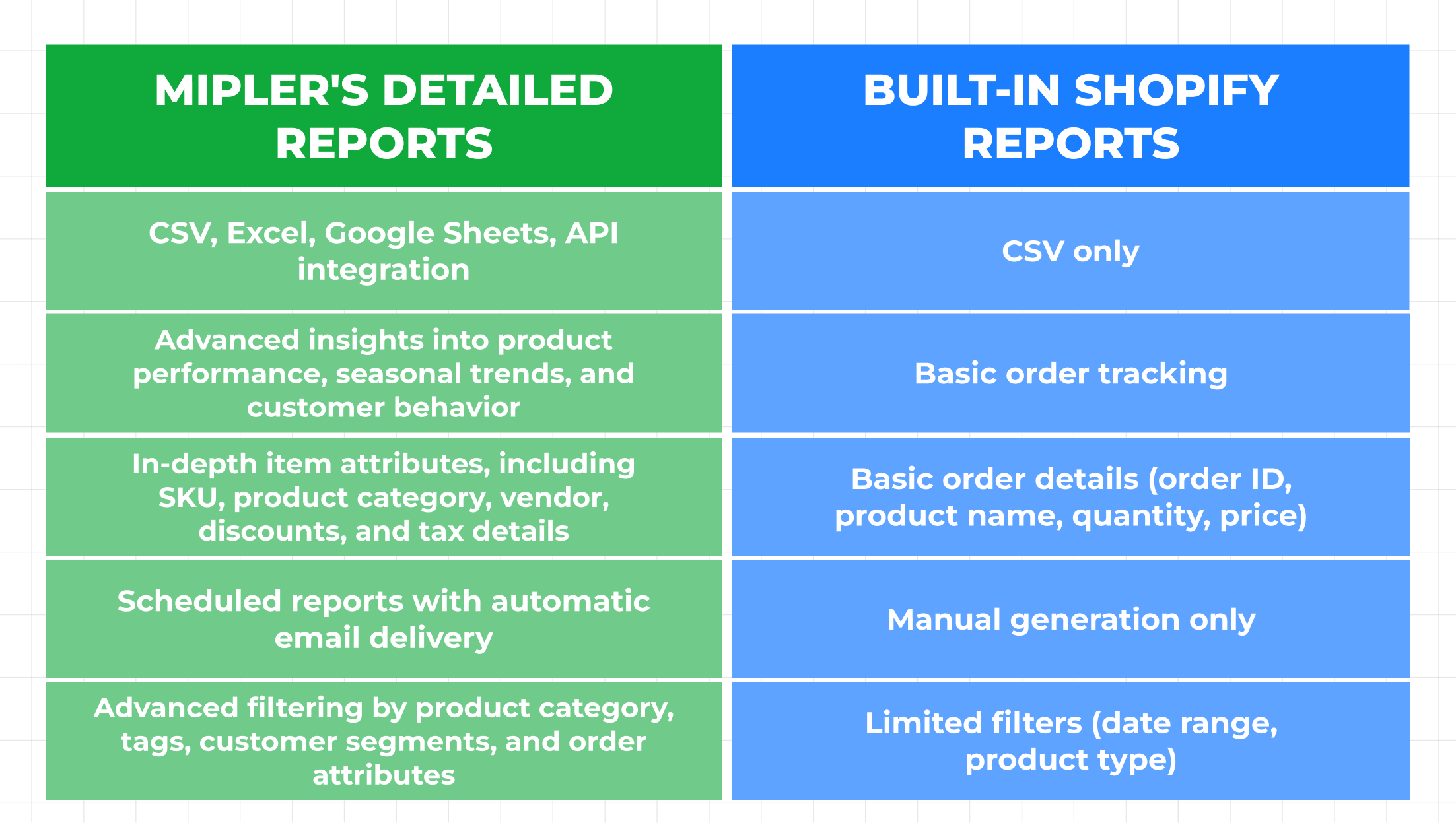 | MIPLER'S DETAILED REPORTS | BUILT-IN SHOPIFY REPORTS |
|---|---|
| CSV, Excel, Google Sheets, API integration | CSV only |
| Advanced insights into product performance, seasonal trends, and customer behavior | Basic order tracking |
| In-depth item attributes, including SKU, product category, vendor, discounts, and tax details | Basic order details (order ID, product name, quantity, price) |
| Scheduled reports with automatic email delivery | Manual generation only |
| Advanced filtering by product category, tags, customer segments, and order attributes | Limited filters (date range, product type) |